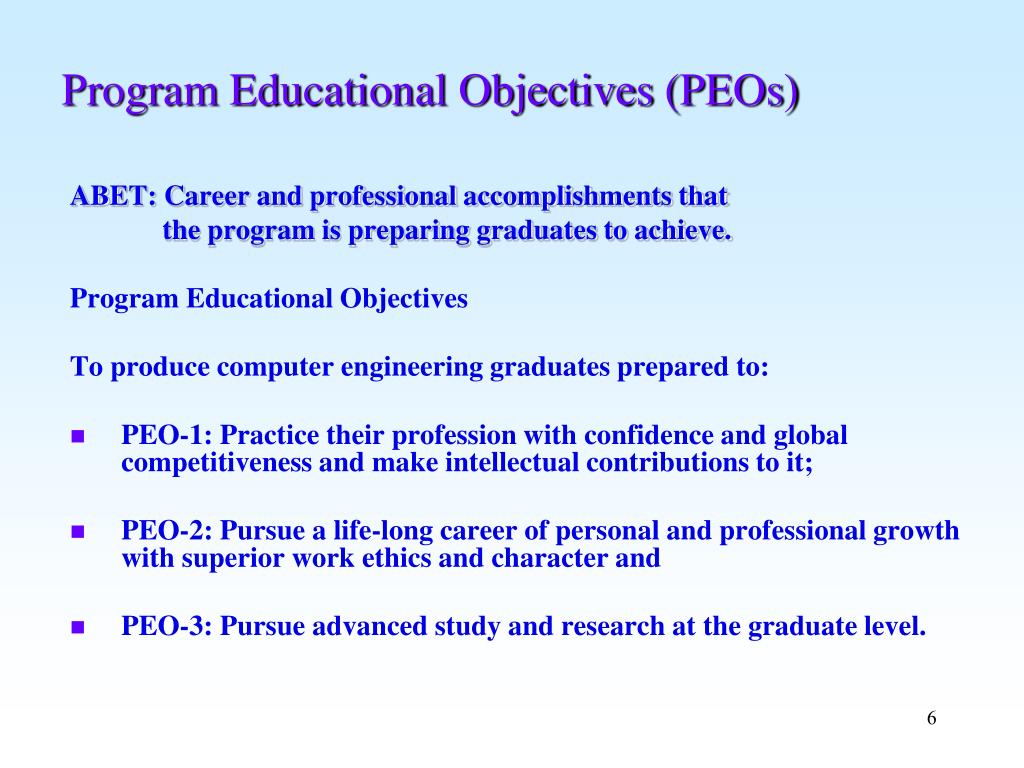 Program Educational Objectives (PEOs)

ABET: Career and professional accomplishments that the program is preparing graduates to achieve.

Program Educational Objectives

To produce computer engineering graduates prepared to:

- PEO-1: Practice their profession with confidence and global competitiveness and make intellectual contributions to it;

- PEO-2: Pursue a life-long career of personal and professional growth with superior work ethics and character and

- PEO-3: Pursue advanced study and research at the graduate level.

6